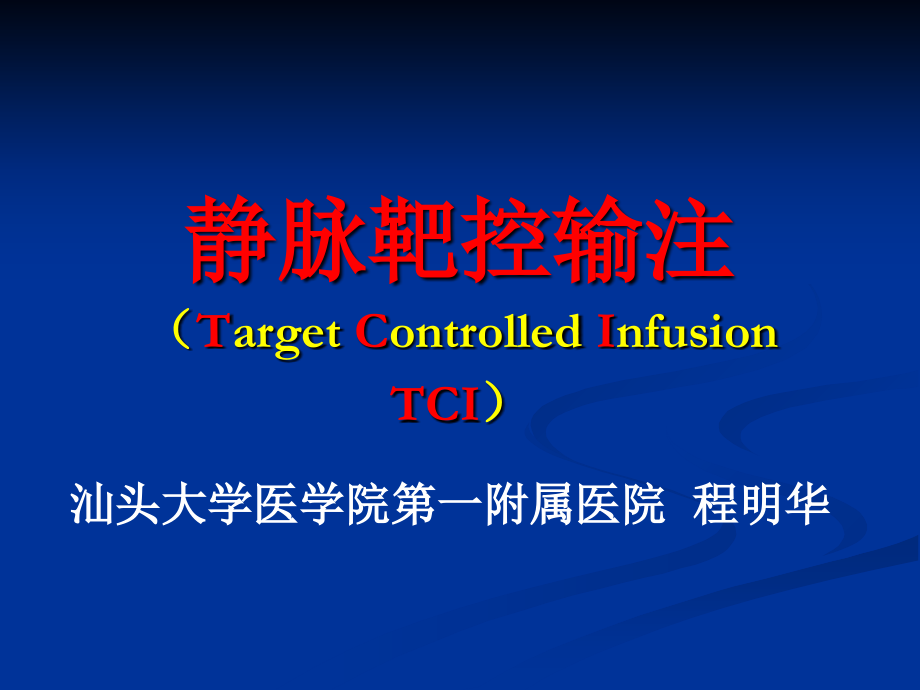 静脉靶控输注

（Target Controlled Infusion TCI）

汕头大学医学院第一附属医院 程明华